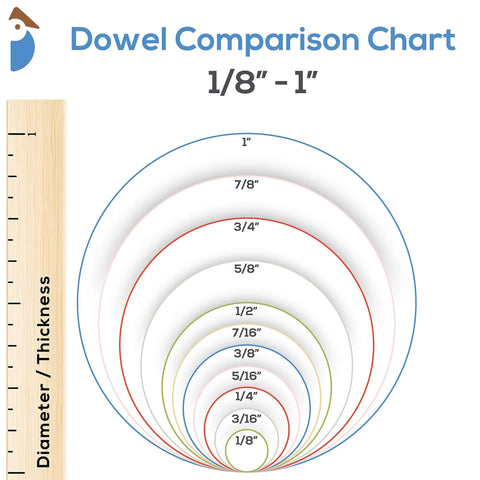 Dowel Comparison Chart
1/8" - 1"

1

Diameter / Thickness

1"
7/8"
3/4"
5/8"
1/2"
7/16"
3/8"
5/16"
1/4"
3/16"
1/8"